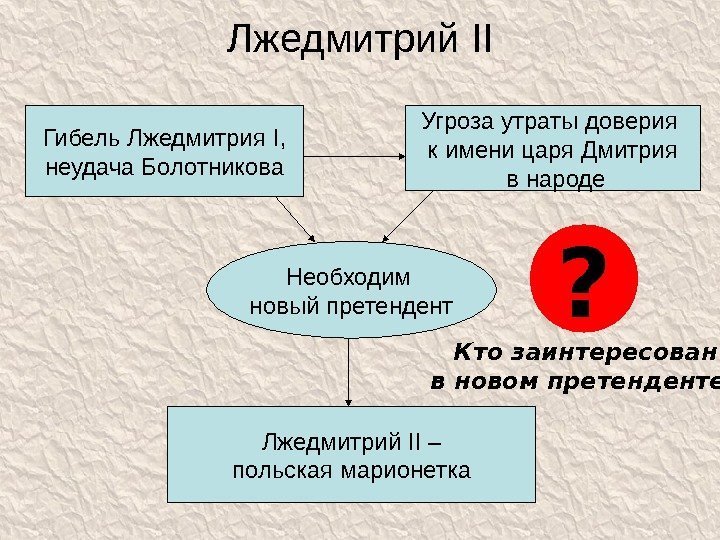 Лжедмитрий II

Гибель Лжедмитрия I, неудача Болотникова

Угроза утраты доверия к имени царя Дмитрия в народе

Необходим новый претендент

?

Кто заинтересован в новом претенденте

Лжедмитрий II – польская марионетка